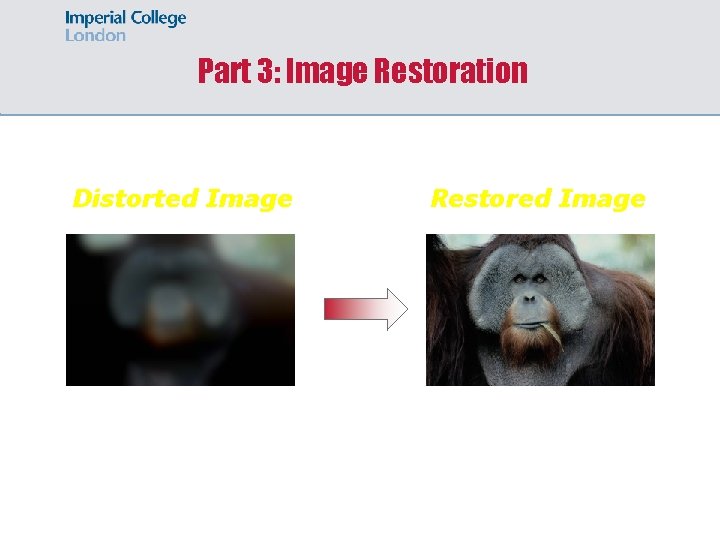 Imperial College
London

Part 3: Image Restoration

Distorted Image

Restored Image